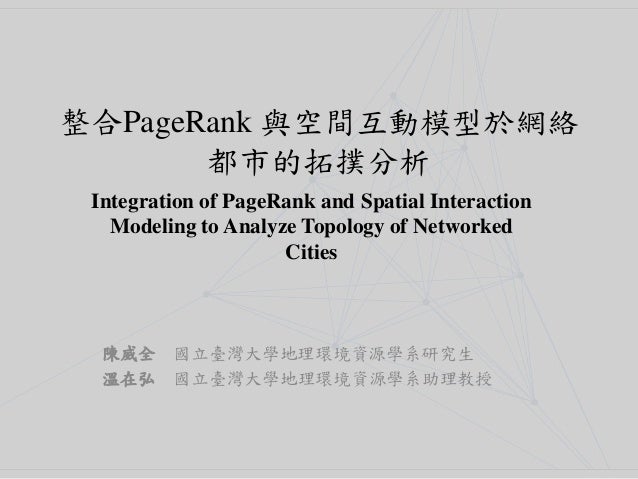 整合PageRank 與空間互動模型於網絡都市的拓撲分析

Integration of PageRank and Spatial Interaction Modeling to Analyze Topology of Networked Cities

陳威全　國立臺灣大學地理環境資源學系研究生
溫在弘　國立臺灣大學地理環境資源學系助理教授